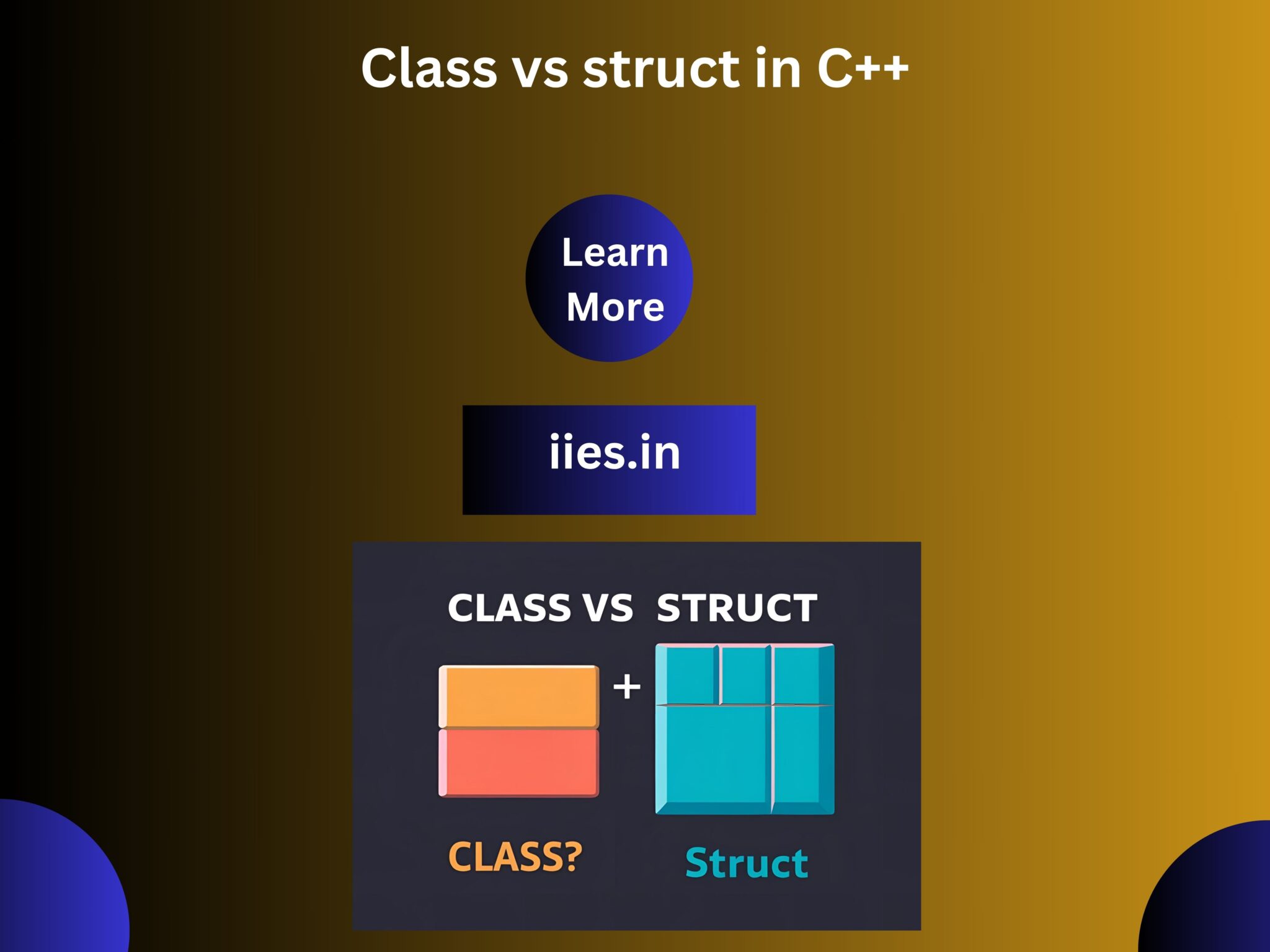 Class vs struct in C++

Learn More

iies.in

CLASS VS STRUCT

+

CLASS?

Struct